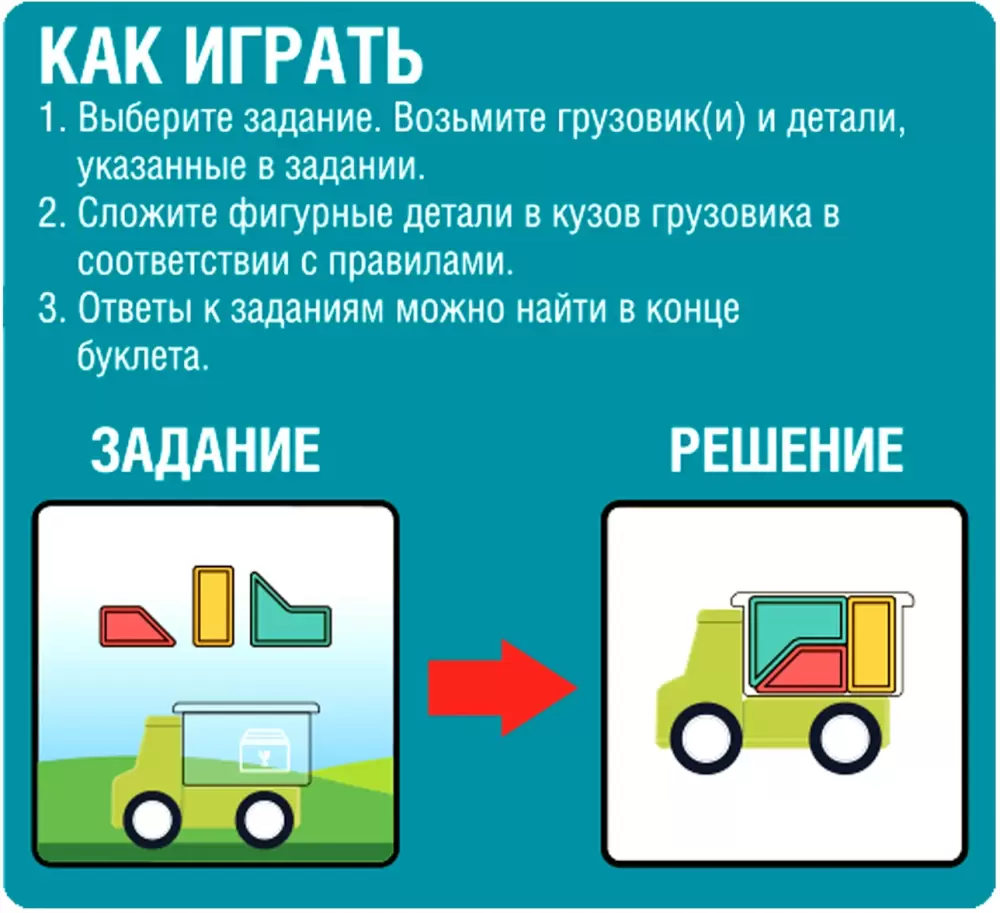 КАК ИГРАТЬ

1. Выберите задание. Возьмите грузовик(и) и детали, указанные в задании.
2. Сложите фигурные детали в кузов грузовика в соответствии с правилами.
3. Ответы к заданиям можно найти в конце буклета.

ЗАДАНИЕ

РЕШЕНИЕ